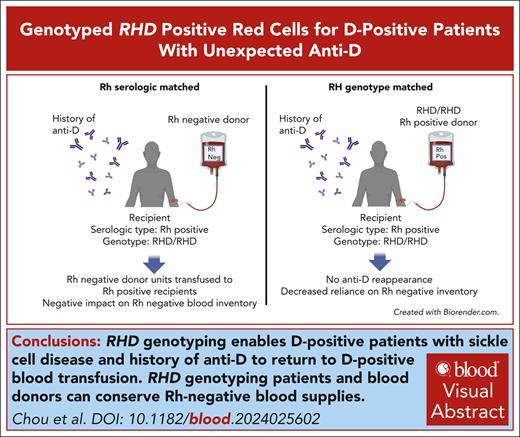 Genotyped RHD Positive Red Cells for D-Positive Patients With Unexpected Anti-D

Rh serologic matched

History of anti-D

Rh negative donor

Rh Neg

Recipient
Serologic type: Rh positive
Genotype: RHD/RHD

Rh negative donor units transfused to Rh positive recipients
Negative impact on Rh negative blood inventory

RH genotype matched

History of anti-D

RHD/RHD
Rh positive donor

Rh Pos

Recipient
Serologic type: Rh positive
Genotype: RHD/RHD

No anti-D reappearance
Decreased reliance on Rh negative inventory

Created with Biorender.com.

Conclusions: RHD genotyping enables D-positive patients with sickle cell disease and history of anti-D to return to D-positive blood transfusion. RHD genotyping patients and blood donors can conserve Rh-negative blood supplies.

Chou et al. DOI: 10.1182/blood.2024025602

blood
Visual Abstract